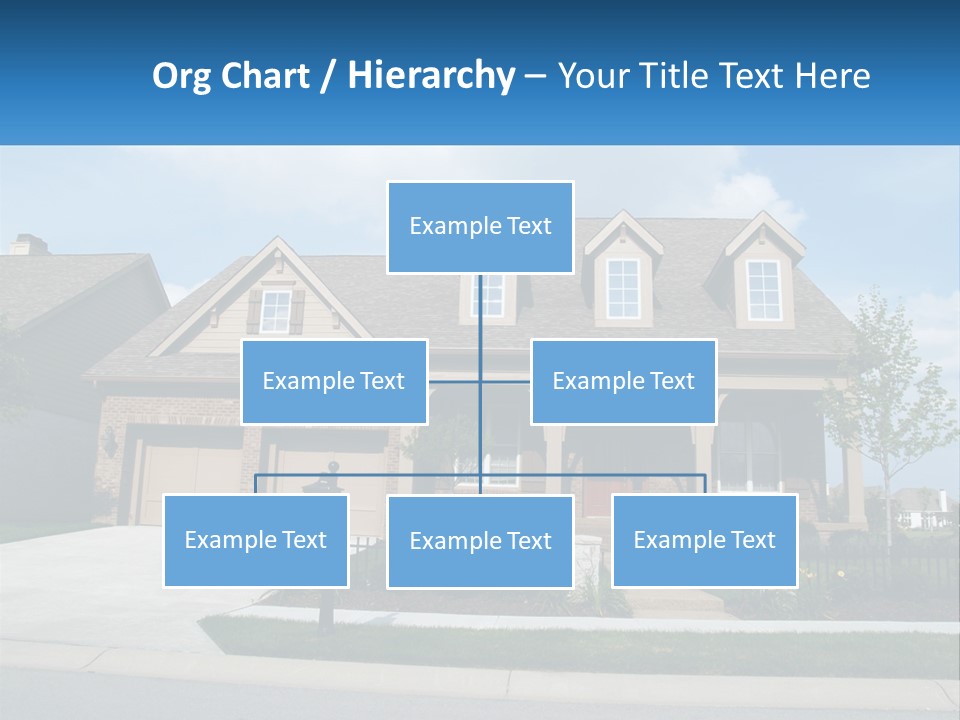 Org Chart / Hierarchy – Your Title Text Here

Example Text

Example Text

Example Text

Example Text

Example Text

Example Text